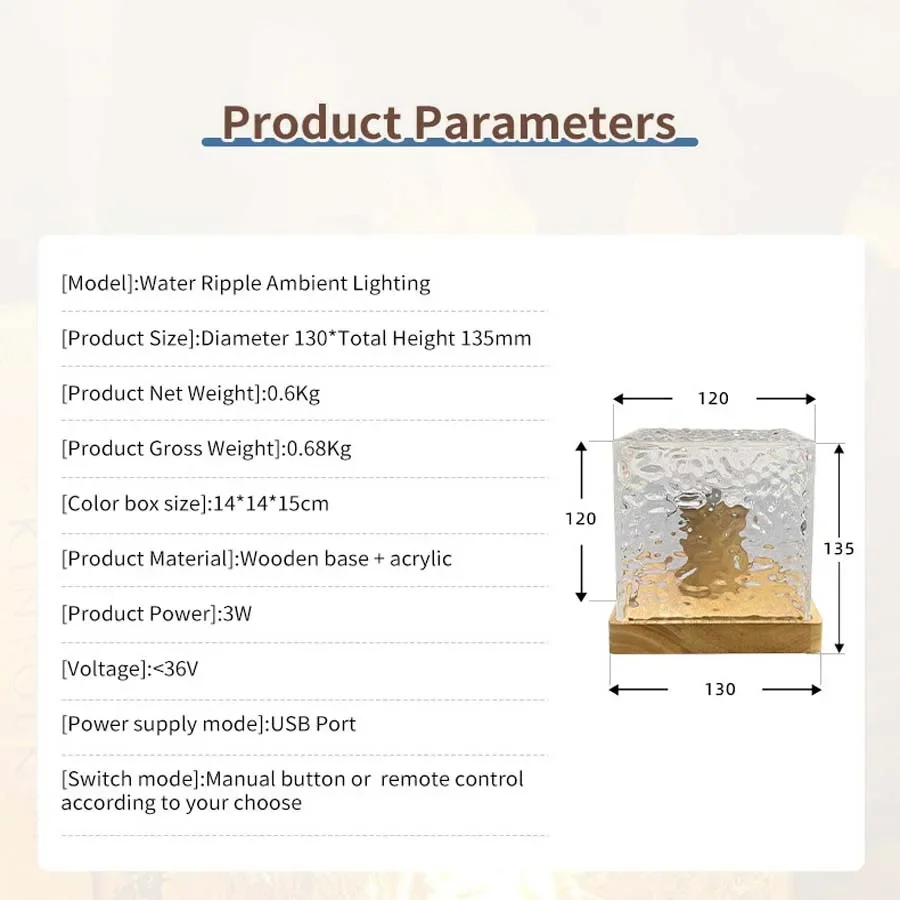 Product Parameters

[Model]:Water Ripple Ambient Lighting

[Product Size]:Diameter 130*Total Height 135mm

[Product Net Weight]:0.6Kg

[Product Gross Weight]:0.68Kg

[Color box size]:14*14*15cm

[Product Material]:Wooden base + acrylic

[Product Power]:3W

[Voltage]:<36V

[Power supply mode]:USB Port

[Switch mode]:Manual button or remote control according to your choose

120

120

135

130